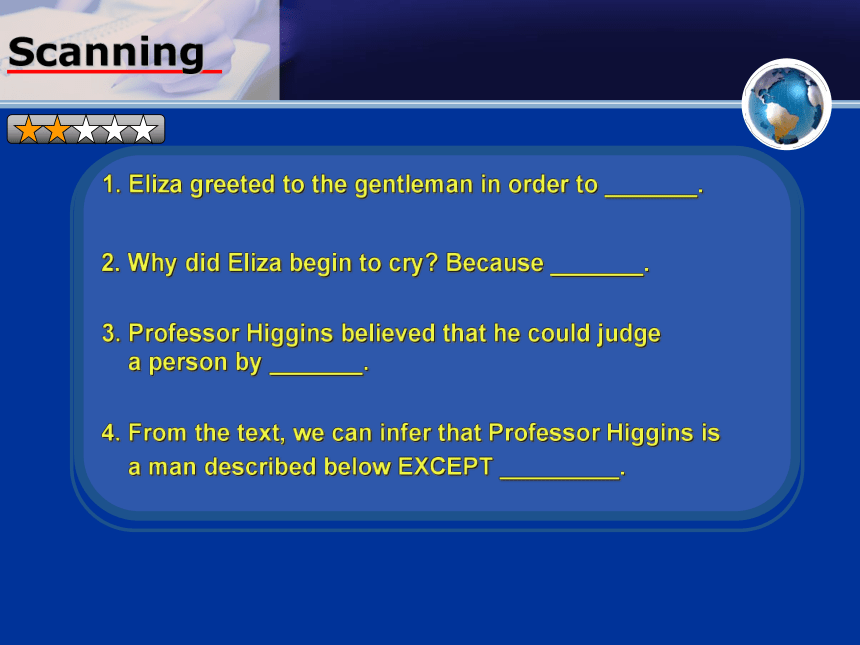 Scanning

1. Eliza greeted to the gentleman in order to _______.

2. Why did Eliza begin to cry? Because _______.

3. Professor Higgins believed that he could judge a person by _______.

4. From the text, we can infer that Professor Higgins is a man described below EXCEPT _________.